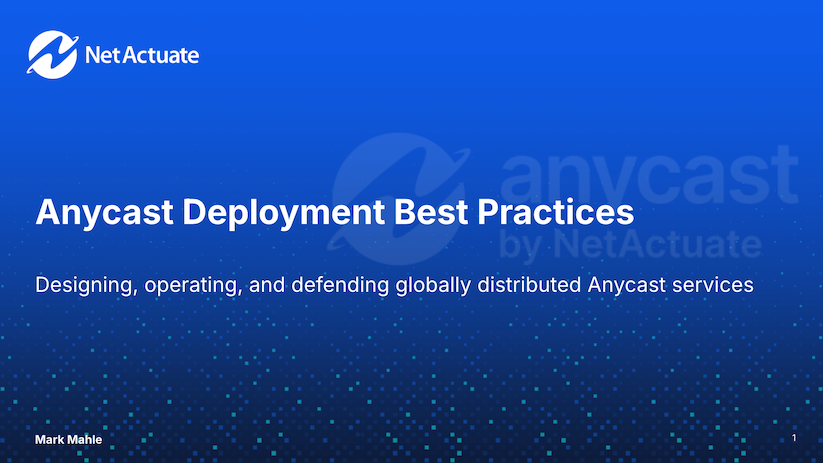 NetActuate

anycast by NetActuate

Anycast Deployment Best Practices

Designing, operating, and defending globally distributed Anycast services

Mark Mahle

1